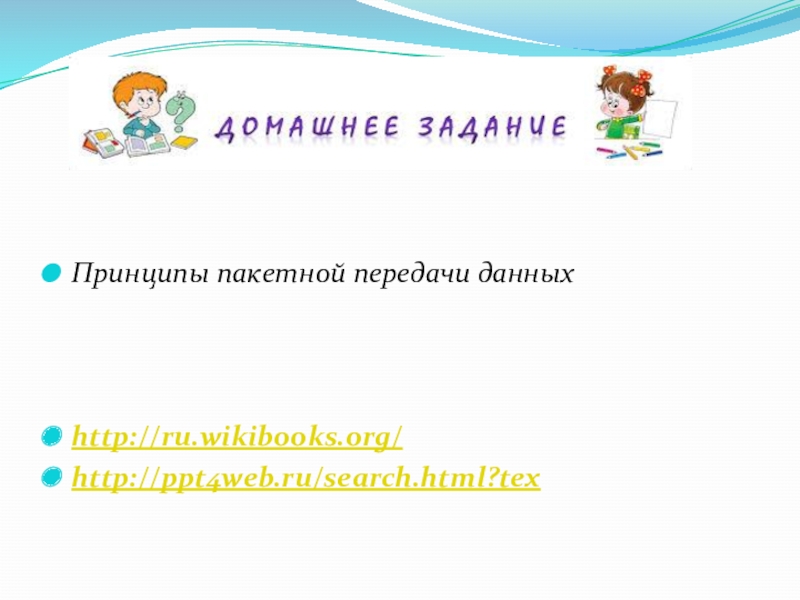 ДОМАШНЕЕ ЗАДАНИЕ

Принципы пакетной передачи данных

http://ru.wikibooks.org/
http://ppt4web.ru/search.html?tex